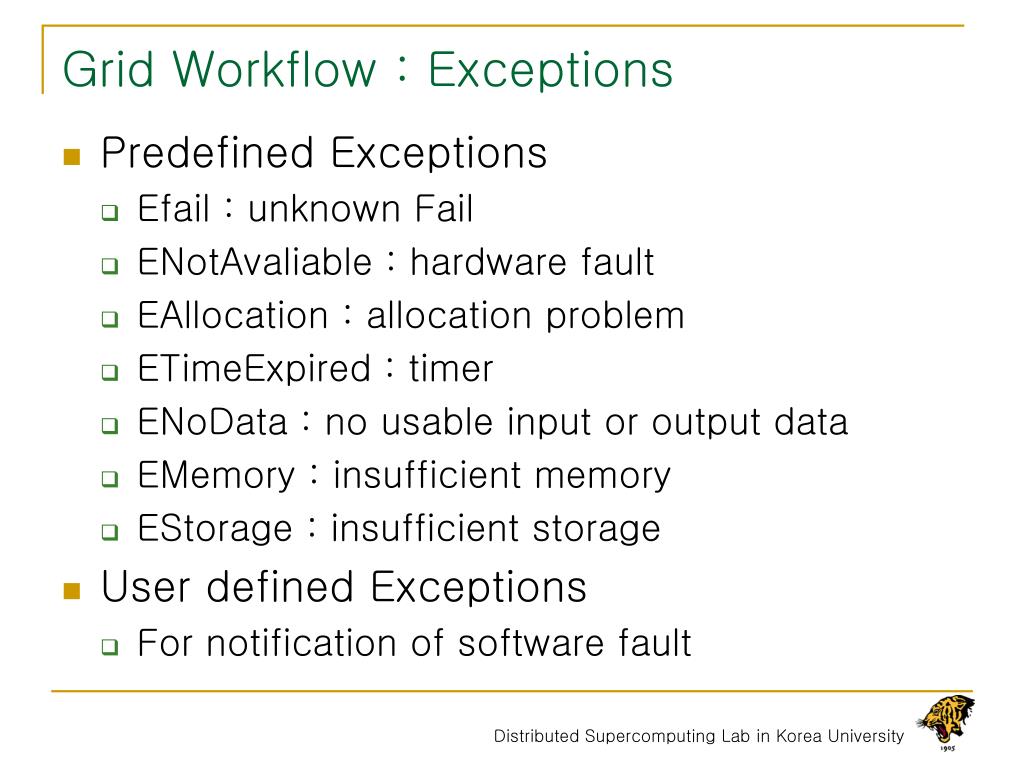 Grid Workflow : Exceptions

Predefined Exceptions

Efail : unknown Fail

ENotAvaliable : hardware fault

EAllocation : allocation problem

ETimeExpired : timer

ENoData : no usable input or output data

EMemory : insufficient memory

EStorage : insufficient storage

User defined Exceptions

For notification of software fault

Distributed Supercomputing Lab in Korea University

1905